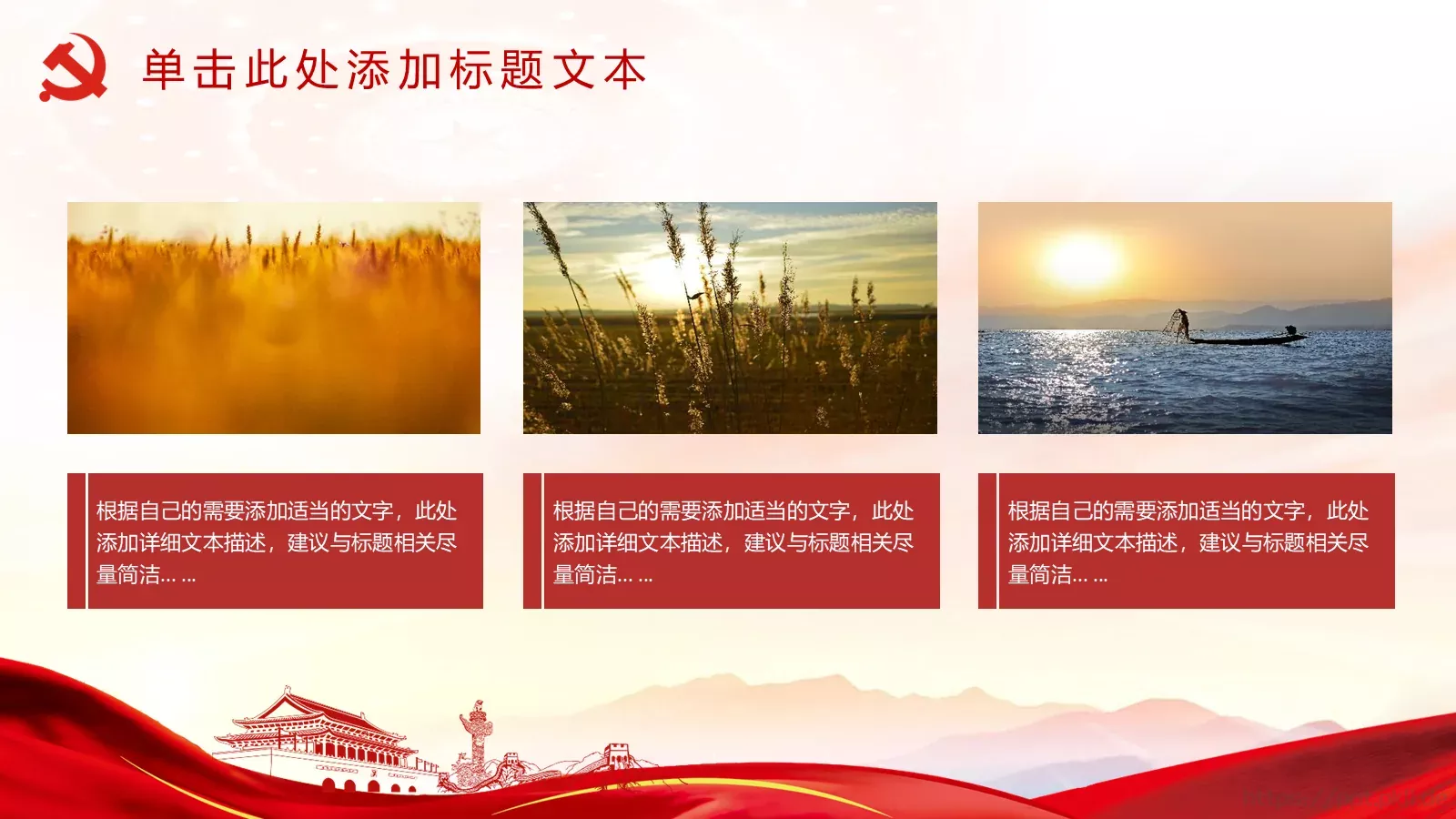 单击此处添加标题文本

根据自己的需要添加适当的文字，此处添加详细文本描述，建议与标题相关尽量简洁... ...

根据自己的需要添加适当的文字，此处添加详细文本描述，建议与标题相关尽量简洁... ...

根据自己的需要添加适当的文字，此处添加详细文本描述，建议与标题相关尽量简洁... ...